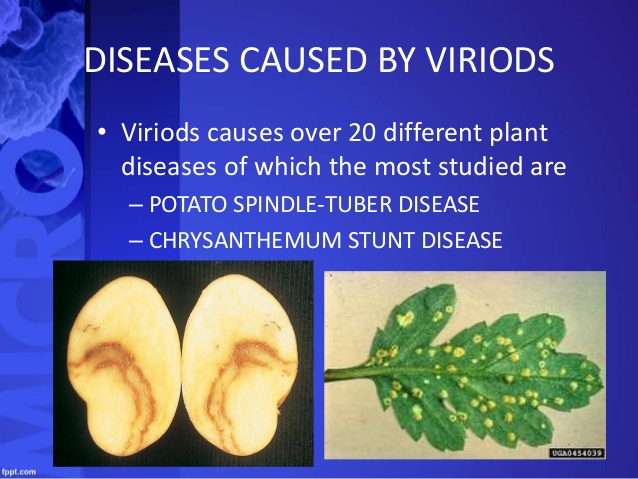 DISEASES CAUSED BY VIRIODS

• Viriods causes over 20 different plant diseases of which the most studied are
– POTATO SPINDLE-TUBER DISEASE
– CHRYSANTHEMUM STUNT DISEASE

MICRO

UGA0454039

fppt.com